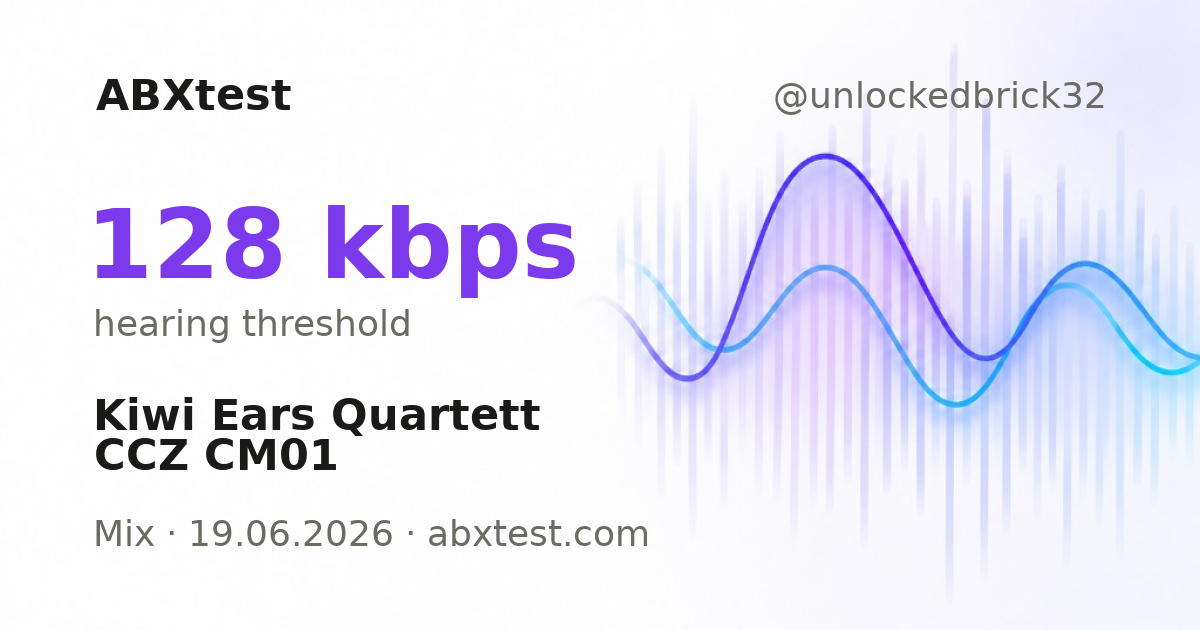 ABXtest

@unlockedbrick32

128 kbps

hearing threshold

Kiwi Ears Quartett
CCZ CM01

Mix · 19.06.2026 · abxtest.com